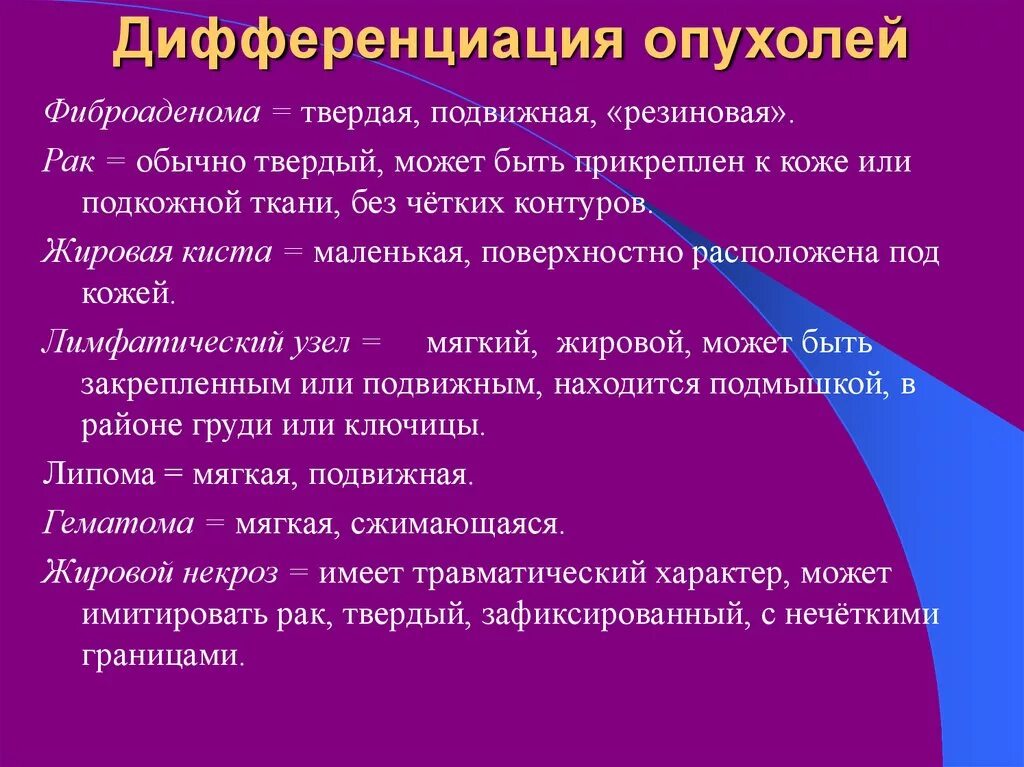 Дифференциация опухолей

Фиброаденома = твердая, подвижная, «резиновая».

Рак = обычно твердый, может быть прикреплен к коже или подкожной ткани, без чётких контуров.

Жировая киста = маленькая, поверхностно расположена под кожей.

Лимфатический узел = мягкий, жировой, может быть закрепленным или подвижным, находится подмышкой, в районе груди или ключицы.

Липома = мягкая, подвижная.

Гематома = мягкая, сжимающаяся.

Жировой некроз = имеет травматический характер, может имитировать рак, твердый, зафиксированный, с нечёткими границами.